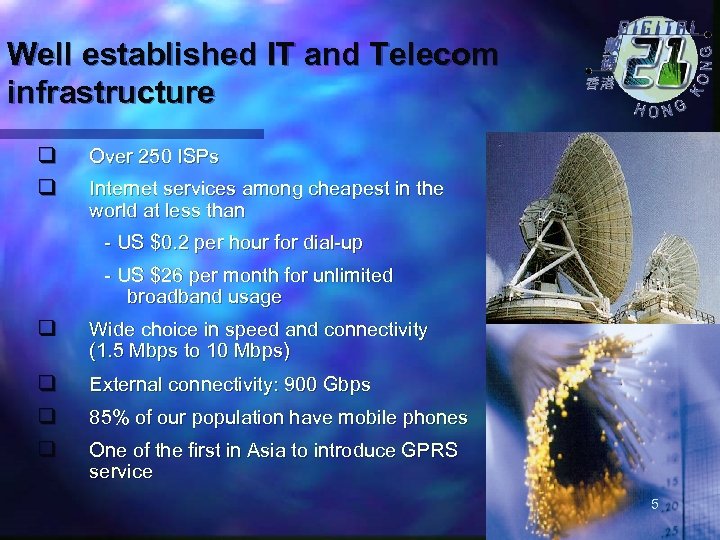 Well established IT and Telecom infrastructure

DIGITAL 21 HONG KONG 香港

❑ Over 250 ISPs

❑ Internet services among cheapest in the world at less than

- US $0.2 per hour for dial-up

- US $26 per month for unlimited broadband usage

❑ Wide choice in speed and connectivity (1.5 Mbps to 10 Mbps)

❑ External connectivity: 900 Gbps

❑ 85% of our population have mobile phones

❑ One of the first in Asia to introduce GPRS service

5